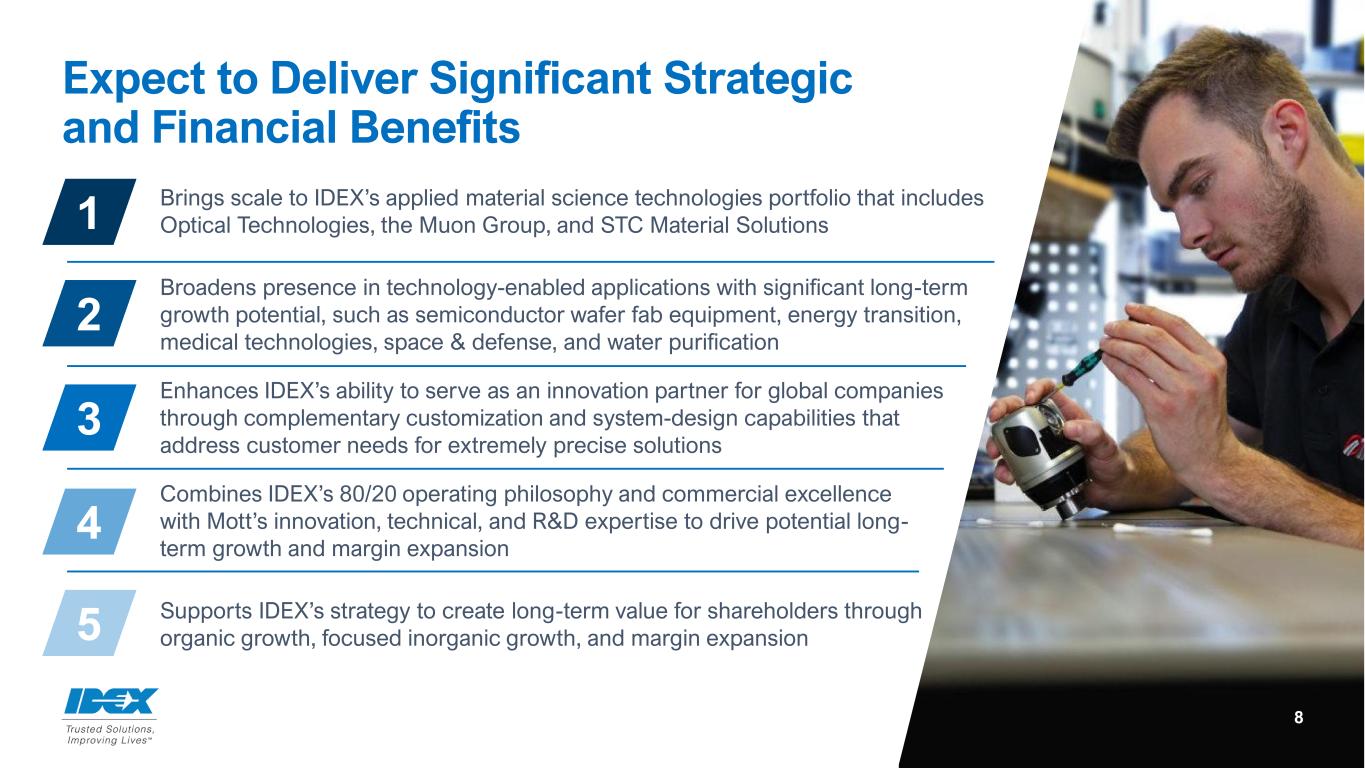 Expect to Deliver Significant Strategic and Financial Benefits

1 Brings scale to IDEX's applied material science technologies portfolio that includes Optical Technologies, the Muon Group, and STC Material Solutions

2 Broadens presence in technology-enabled applications with significant long-term growth potential, such as semiconductor wafer fab equipment, energy transition, medical technologies, space & defense, and water purification

3 Enhances IDEX's ability to serve as an innovation partner for global companies through complementary customization and system-design capabilities that address customer needs for extremely precise solutions

4 Combines IDEX's 80/20 operating philosophy and commercial excellence with Mott's innovation, technical, and R&D expertise to drive potential long-term growth and margin expansion

5 Supports IDEX's strategy to create long-term value for shareholders through organic growth, focused inorganic growth, and margin expansion

IDEX
Trusted Solutions, Improving Lives™

8